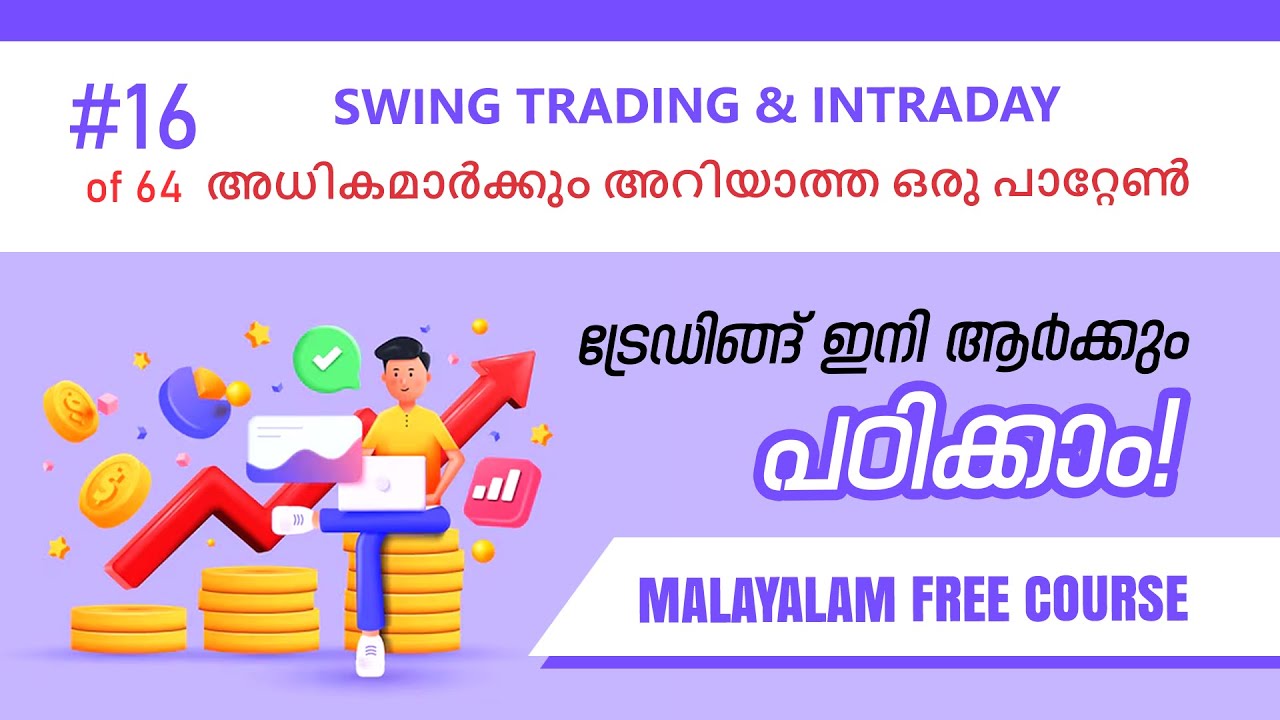 #16
of 64

SWING TRADING & INTRADAY

അധികമാർക്കും അറിയാത്ത ഒരു പാറ്റേൺ

ട്രേഡിങ്ങ് ഇനി ആർക്കും പഠിക്കാം!

MALAYALAM FREE COURSE